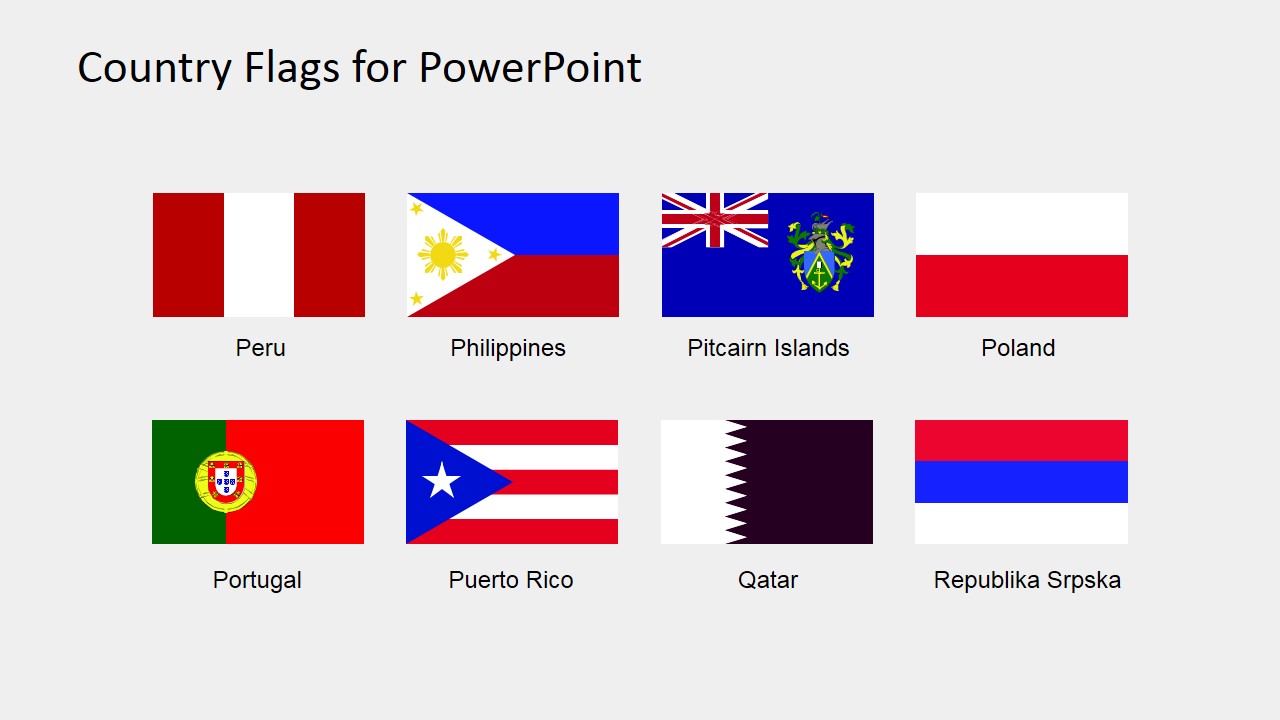 Country Flags for PowerPoint

Peru

Philippines

Pitcairn Islands

Poland

Portugal

Puerto Rico

Qatar

Republika Srpska